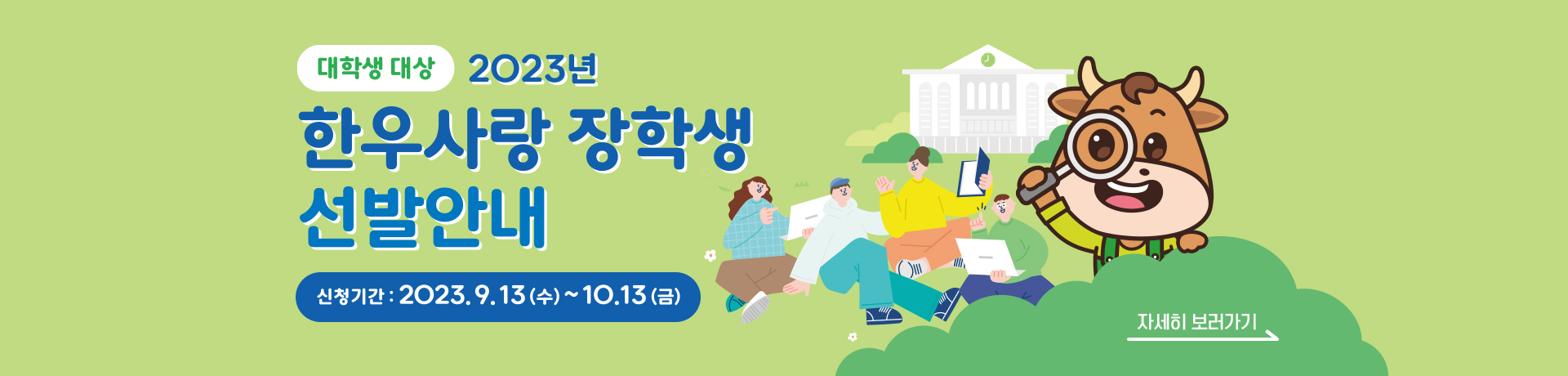 대학생 대상 2023년

한우사랑 장학생 선발안내

신청기간 : 2023. 9. 13 (수) ~ 10. 13 (금)

자세히 보러가기